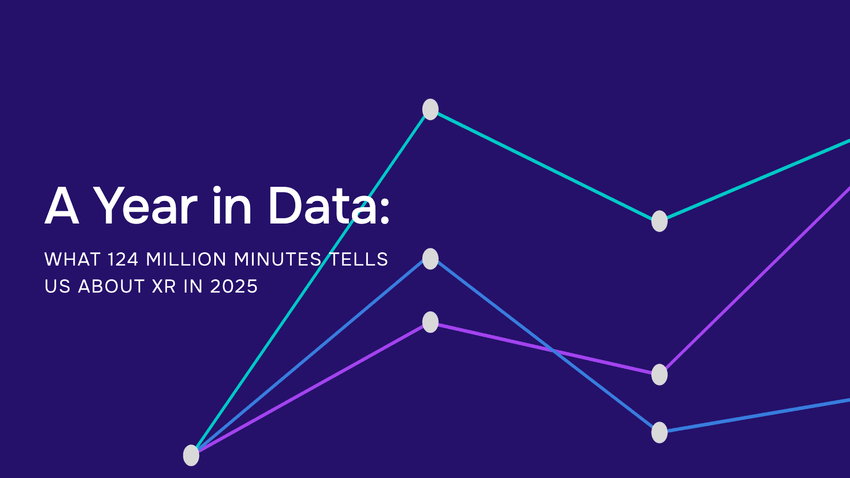 A Year in Data:

WHAT 124 MILLION MINUTES TELLS US ABOUT XR IN 2025